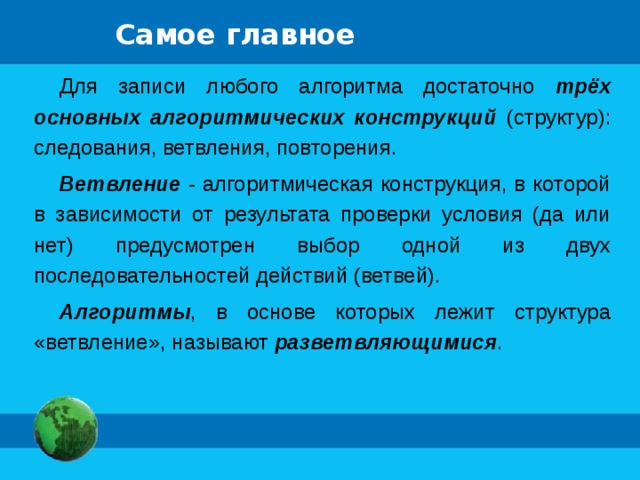 Самое главное

Для записи любого алгоритма достаточно трёх основных алгоритмических конструкций (структур): следования, ветвления, повторения.

Ветвление - алгоритмическая конструкция, в которой в зависимости от результата проверки условия (да или нет) предусмотрен выбор одной из двух последовательностей действий (ветвей).

Алгоритмы, в основе которых лежит структура «ветвление», называют разветвляющимися.